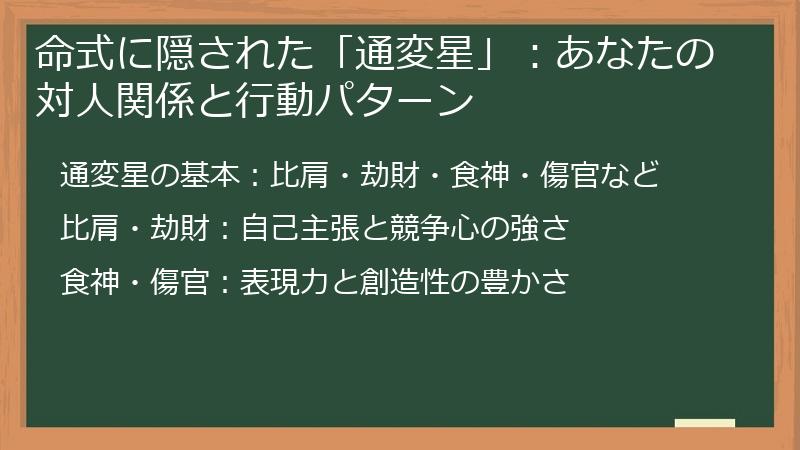 命式に隠された「通変星」：あなたの対人関係と行動パターン

通変星の基本：比肩・劫財・食神・傷官など

比肩・劫財：自己主張と競争心の強さ

食神・傷官：表現力と創造性の豊かさ